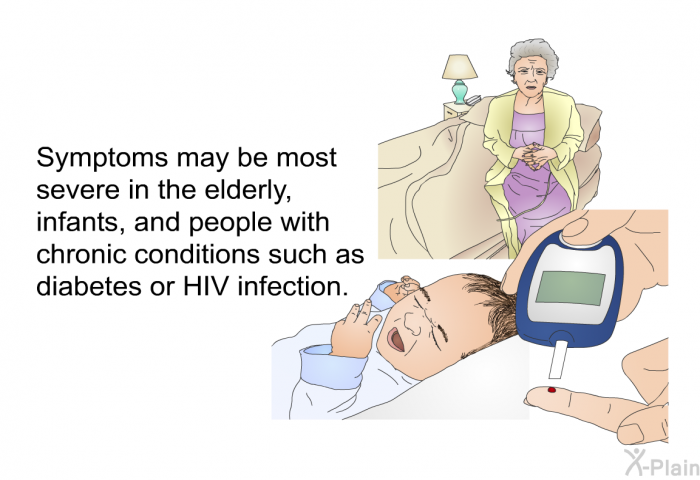 Symptoms may be most severe in the elderly, infants, and people with chronic conditions such as diabetes or HIV infection.

X-Plain